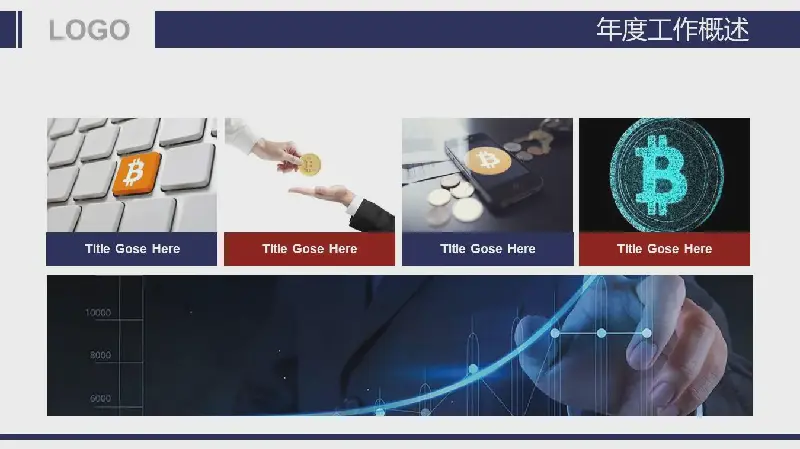 LOGO

年度工作概述

Title Gose Here

Title Gose Here

Title Gose Here

Title Gose Here

10000

8000

6000